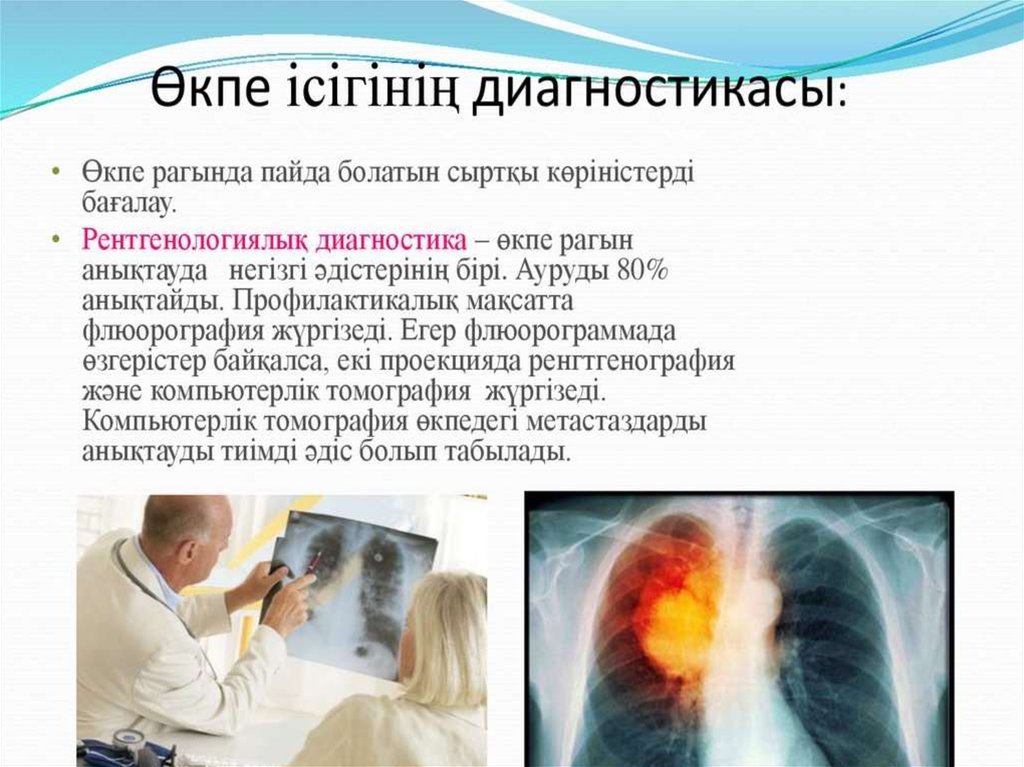 Өкпе ісігінің диагностикасы:

• Өкпе рагында пайда болатын сыртқы көріністерді бағалау.

• Рентгенологиялық диагностика – өкпе рагын анықтауда негізгі әдістерінің бірі. Ауруды 80% анықтайды. Профилактикалық мақсатта флюорография жүргізеді. Егер флюорограммада өзгерістер байқалса, екі проекцияда ренгтгенография және компьютерлік томография жүргізеді. Компьютерлік томография өкпедегі метастаздарды анықтауды тиімді әдіс болып табылады.